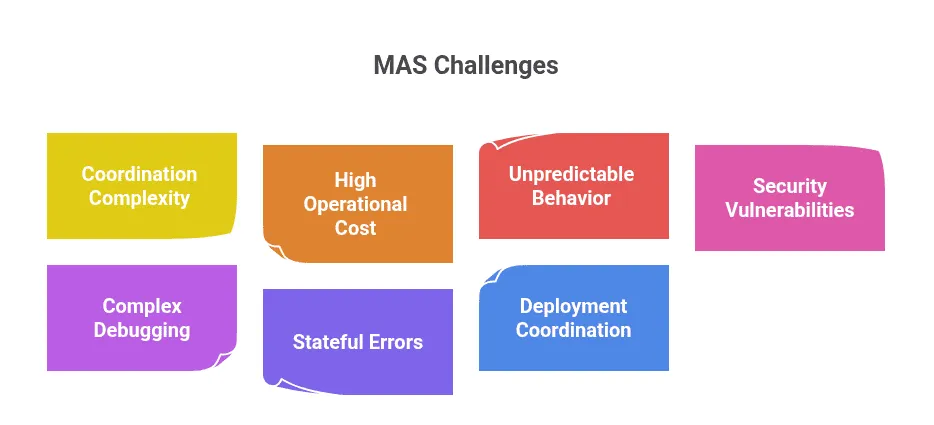 MAS Challenges

Coordination Complexity

High Operational Cost

Unpredictable Behavior

Security Vulnerabilities

Complex Debugging

Stateful Errors

Deployment Coordination